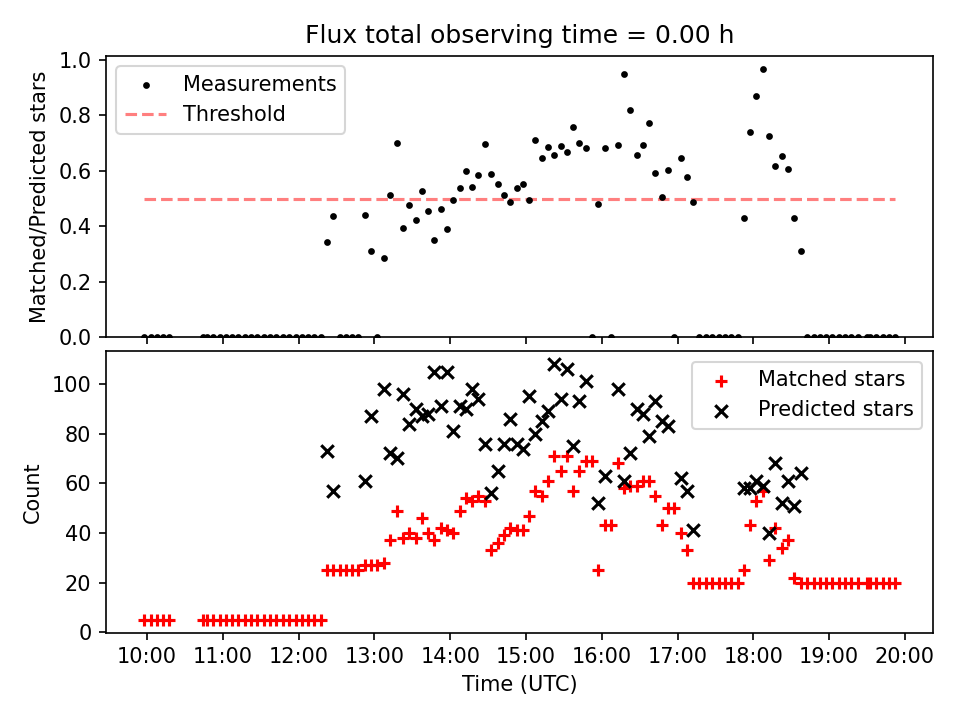 Flux total observing time = 0.00 h

Measurements
Threshold

Matched/Predicted stars

1.0
0.8
0.6
0.4
0.2
0.0

Matched stars
Predicted stars

Count

100
80
60
40
20
0

10:00 11:00 12:00 13:00 14:00 15:00 16:00 17:00 18:00 19:00 20:00

Time (UTC)